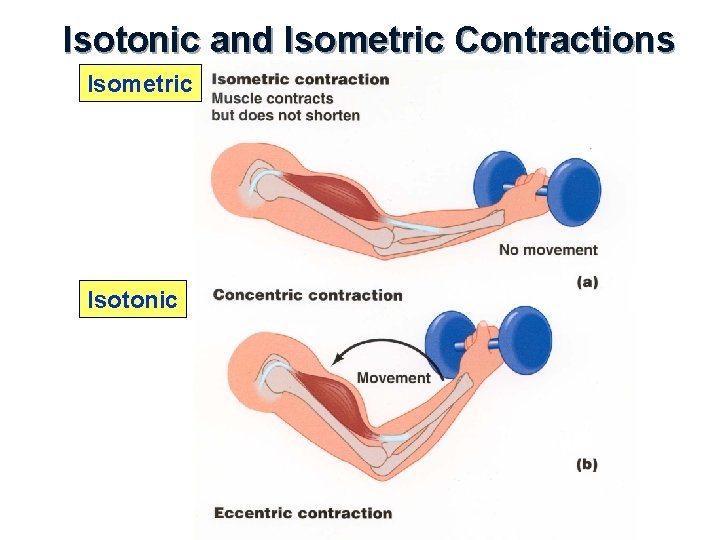 Isotonic and Isometric Contractions

Isometric

Isometric contraction
Muscle contracts but does not shorten

No movement

(a)

Isotonic

Concentric contraction

Movement

(b)

Eccentric contraction